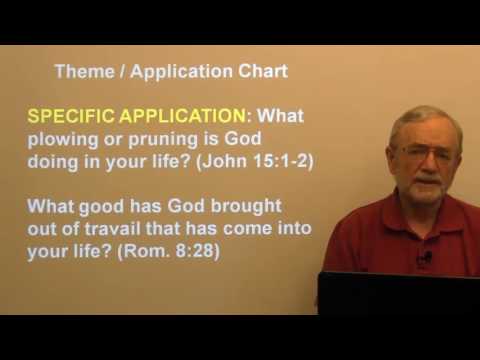 Theme / Application Chart

SPECIFIC APPLICATION: What plowing or pruning is God doing in your life? (John 15:1-2)

What good has God brought out of travail that has come into your life? (Rom. 8:28)